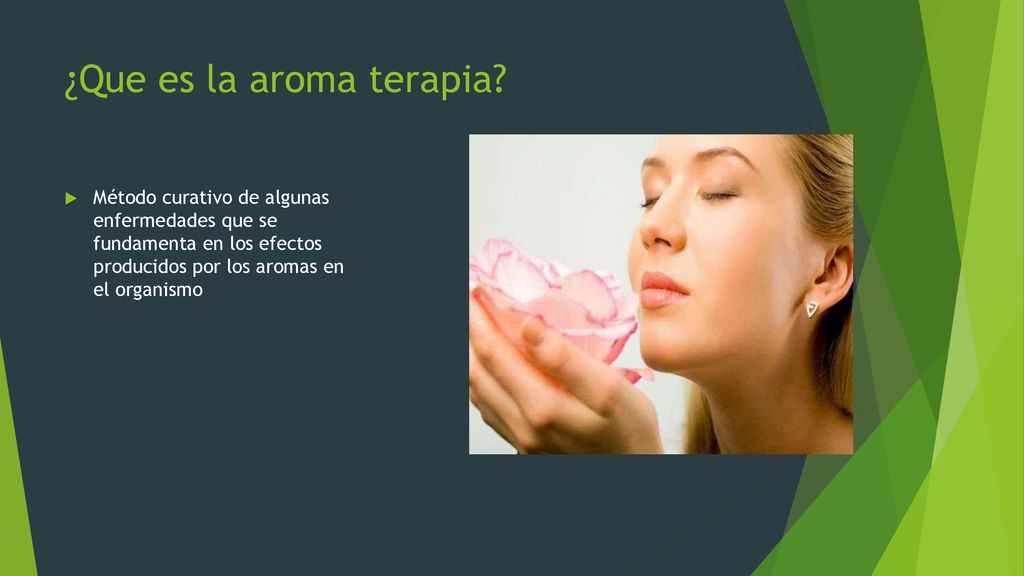 ¿Que es la aroma terapia?

Método curativo de algunas enfermedades que se fundamenta en los efectos producidos por los aromas en el organismo